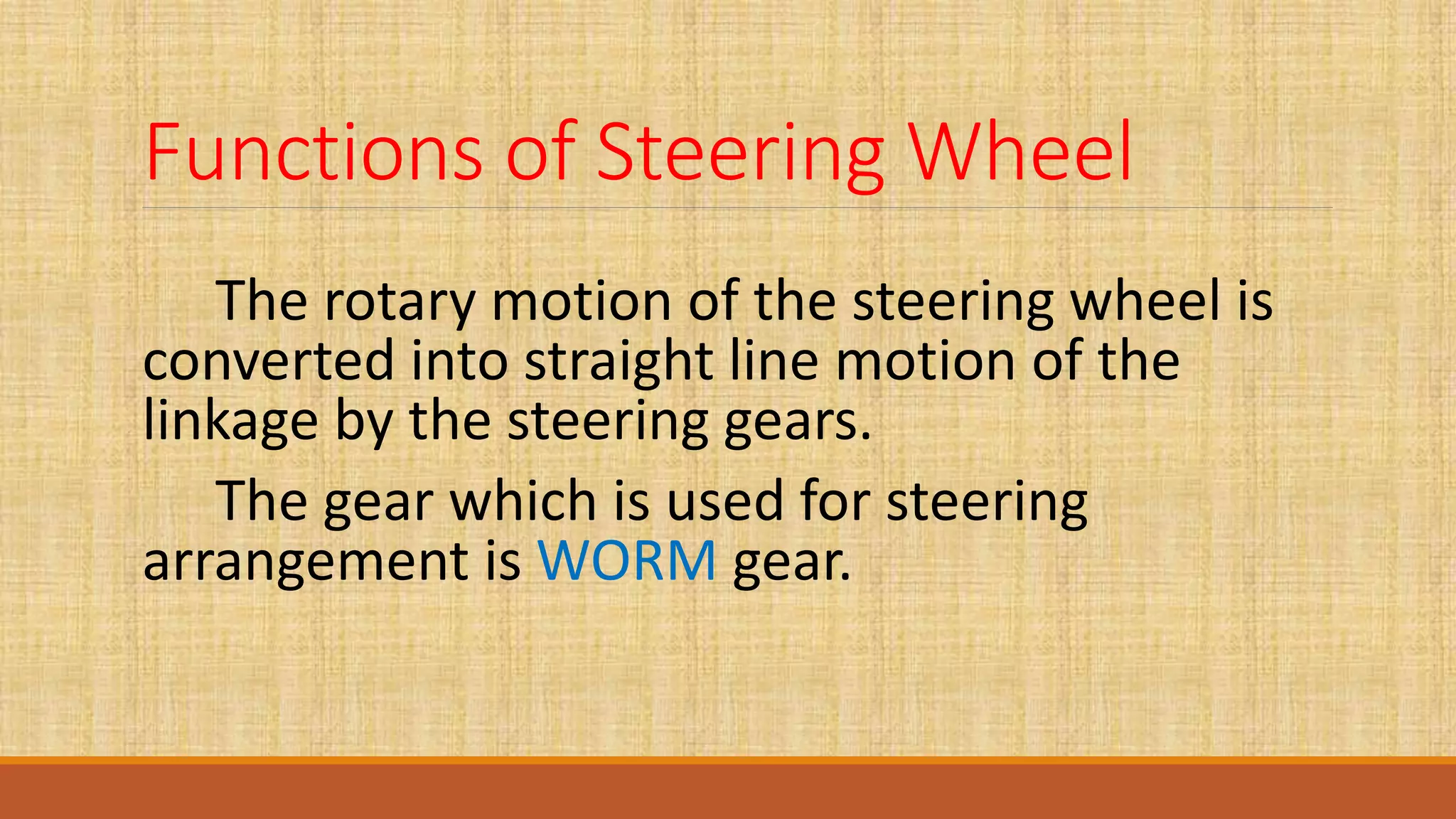 Functions of Steering Wheel

The rotary motion of the steering wheel is converted into straight line motion of the linkage by the steering gears.

The gear which is used for steering arrangement is WORM gear.